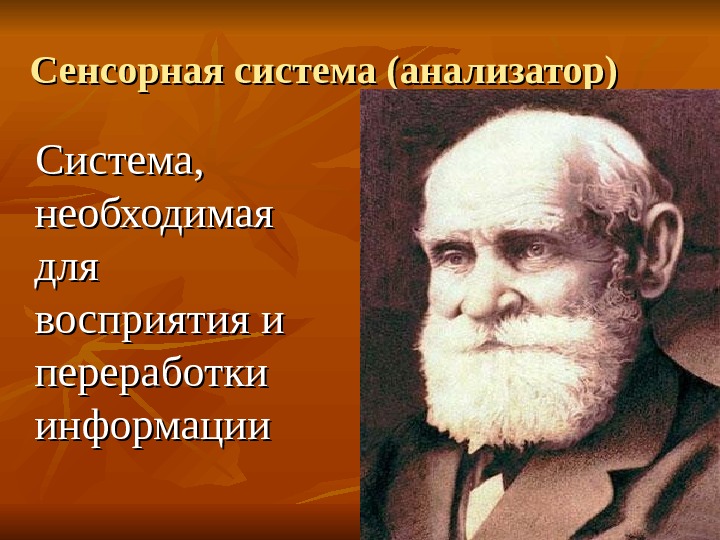 Сенсорная система (анализатор)

Система, необходимая для восприятия и переработки информации